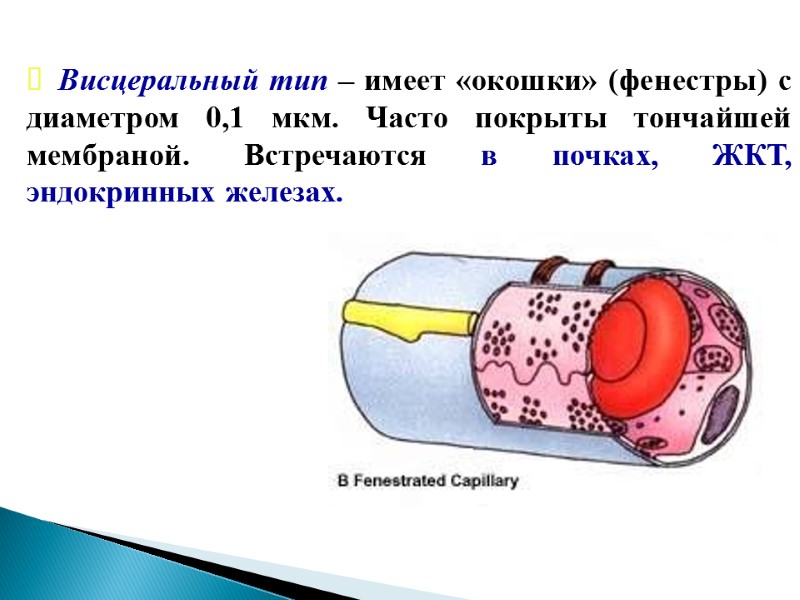 Висцеральный тип – имеет «окошки» (фенестры) с диаметром 0,1 мкм. Часто покрыты тончайшей мембраной. Встречаются в почках, ЖКТ, эндокринных железах.

B Fenestrated Capillary